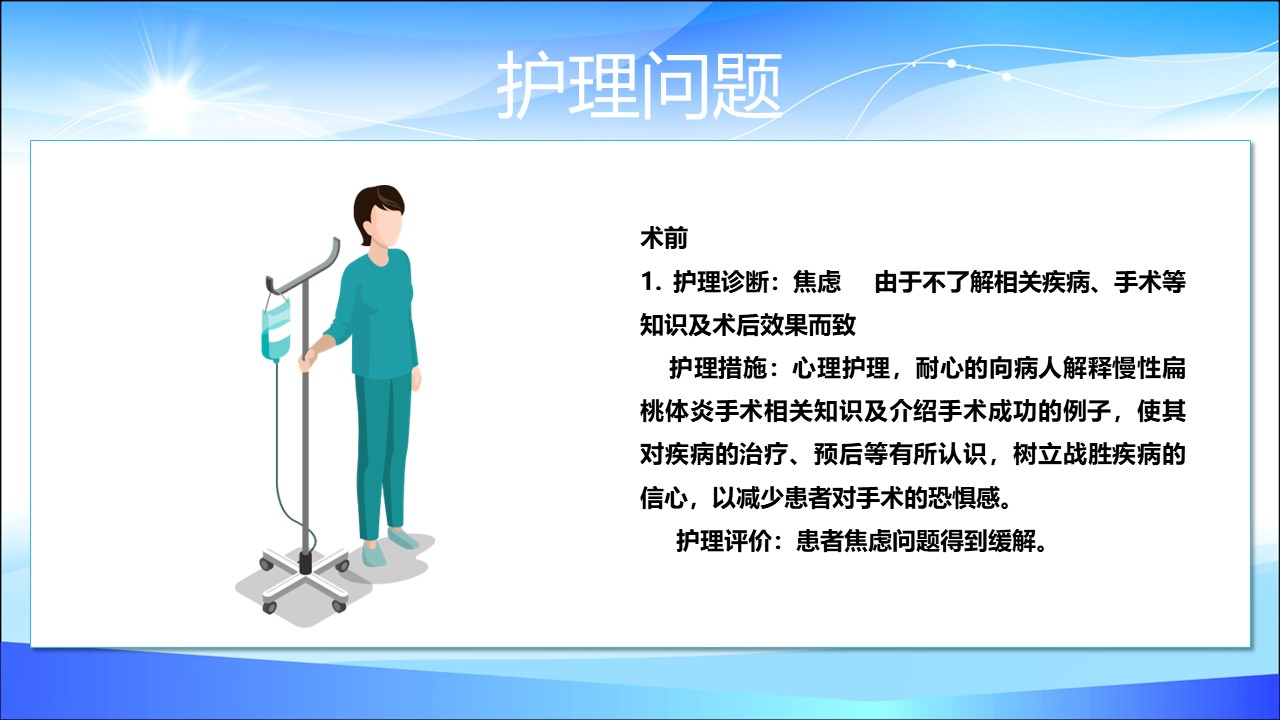 护理问题

术前

1. 护理诊断：焦虑　由于不了解相关疾病、手术等知识及术后效果而致

护理措施：心理护理，耐心的向病人解释慢性扁桃体炎手术相关知识及介绍手术成功的例子，使其对疾病的治疗、预后等有所认识，树立战胜疾病的信心，以减少患者对手术的恐惧感。

护理评价：患者焦虑问题得到缓解。